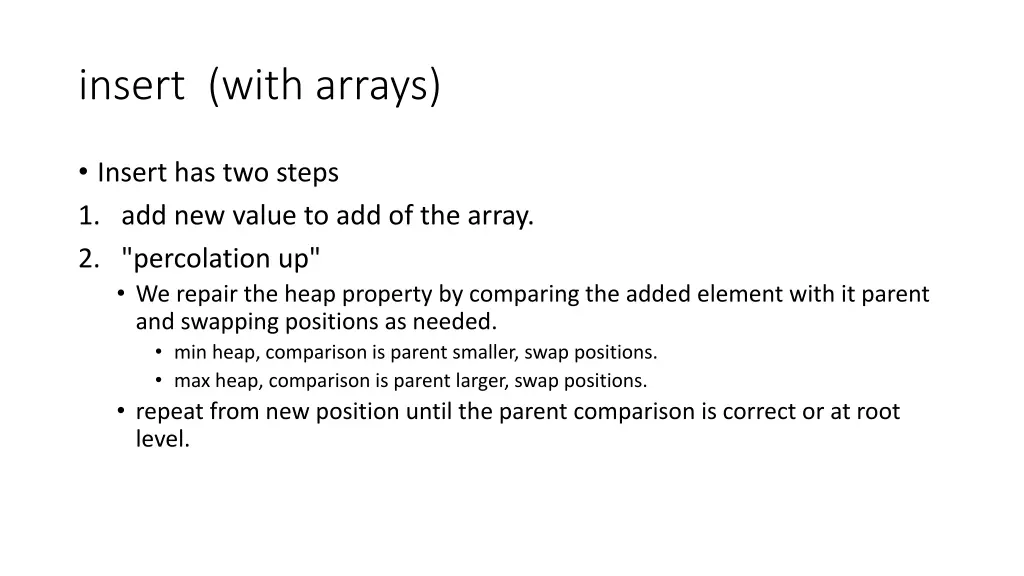 insert (with arrays)

• Insert has two steps
1. add new value to add of the array.
2. "percolation up"
• We repair the heap property by comparing the added element with it parent and swapping positions as needed.
• min heap, comparison is parent smaller, swap positions.
• max heap, comparison is parent larger, swap positions.
• repeat from new position until the parent comparison is correct or at root level.